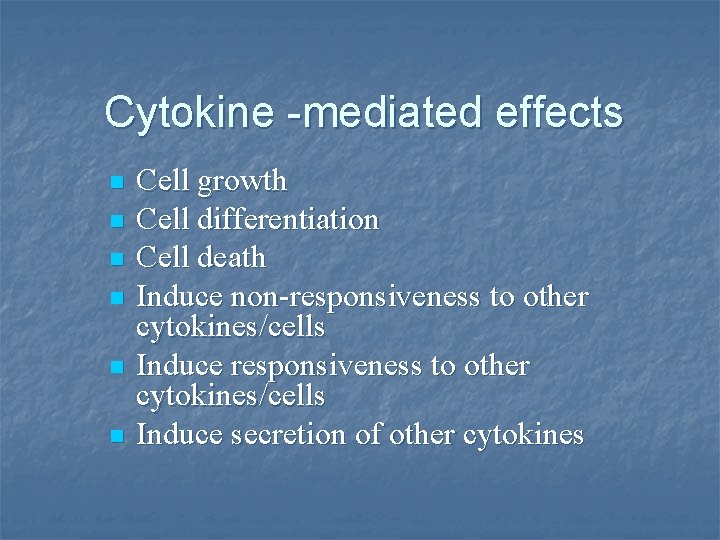 Cytokine -mediated effects

- Cell growth
- Cell differentiation
- Cell death
- Induce non-responsiveness to other cytokines/cells
- Induce responsiveness to other cytokines/cells
- Induce secretion of other cytokines